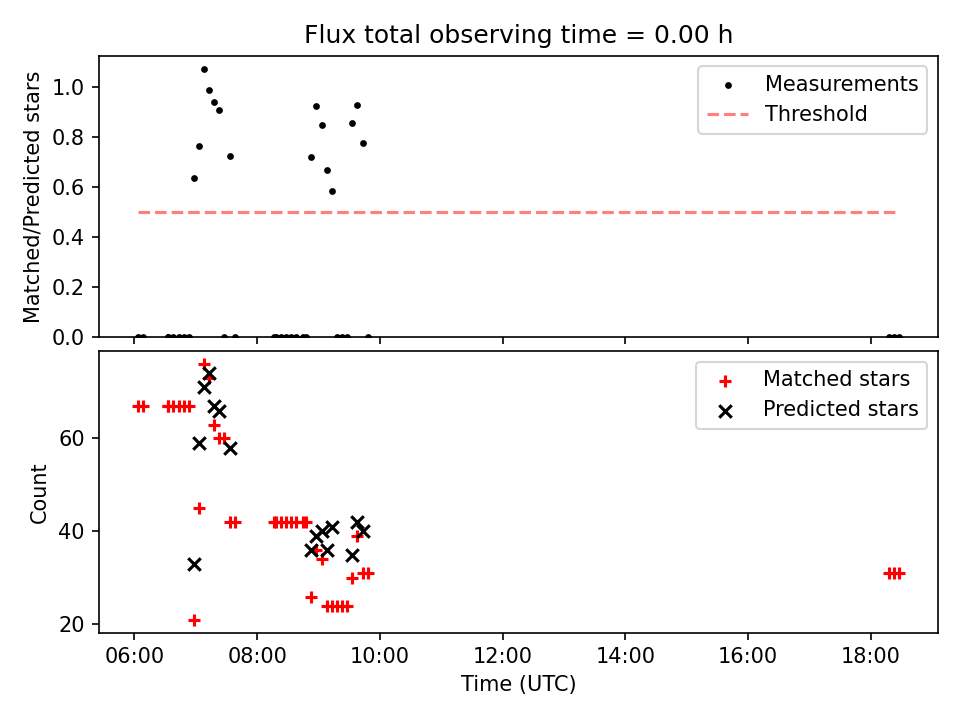 Flux total observing time = 0.00 h

Matched/Predicted stars

1.0
0.8
0.6
0.4
0.2
0.0

Measurements
Threshold

Count

60
40
20

Matched stars
Predicted stars

06:00 08:00 10:00 12:00 14:00 16:00 18:00

Time (UTC)